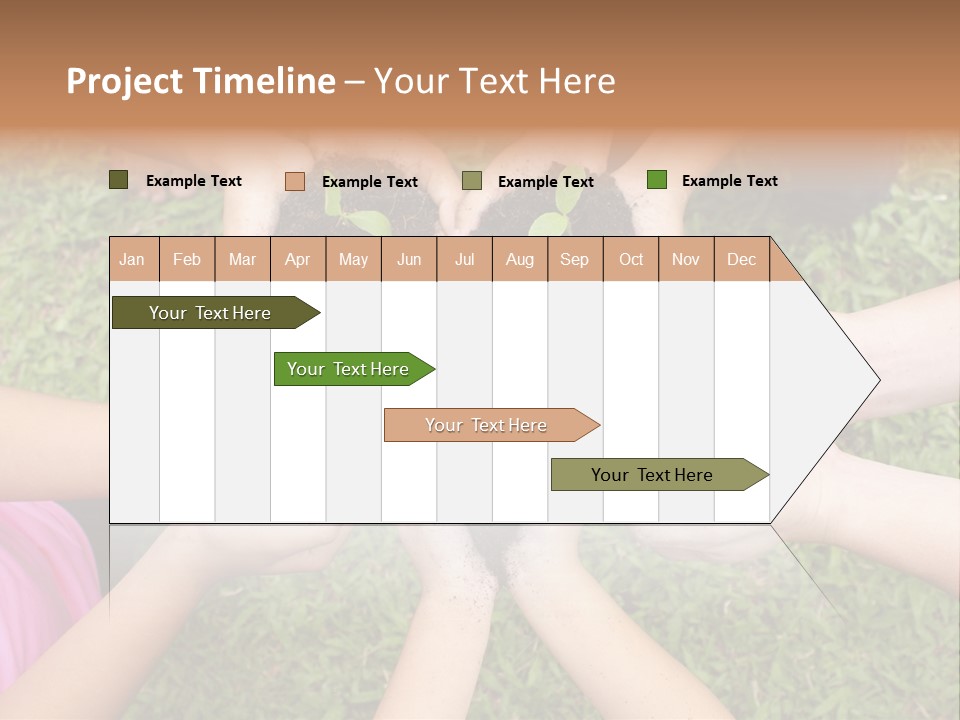 Project Timeline – Your Text Here

Example Text
Example Text
Example Text
Example Text

| Jan | Feb | Mar | Apr | May | Jun | Jul | Aug | Sep | Oct | Nov | Dec |
|---|---|---|---|---|---|---|---|---|---|---|---|

Your Text Here
Your Text Here
Your Text Here
Your Text Here